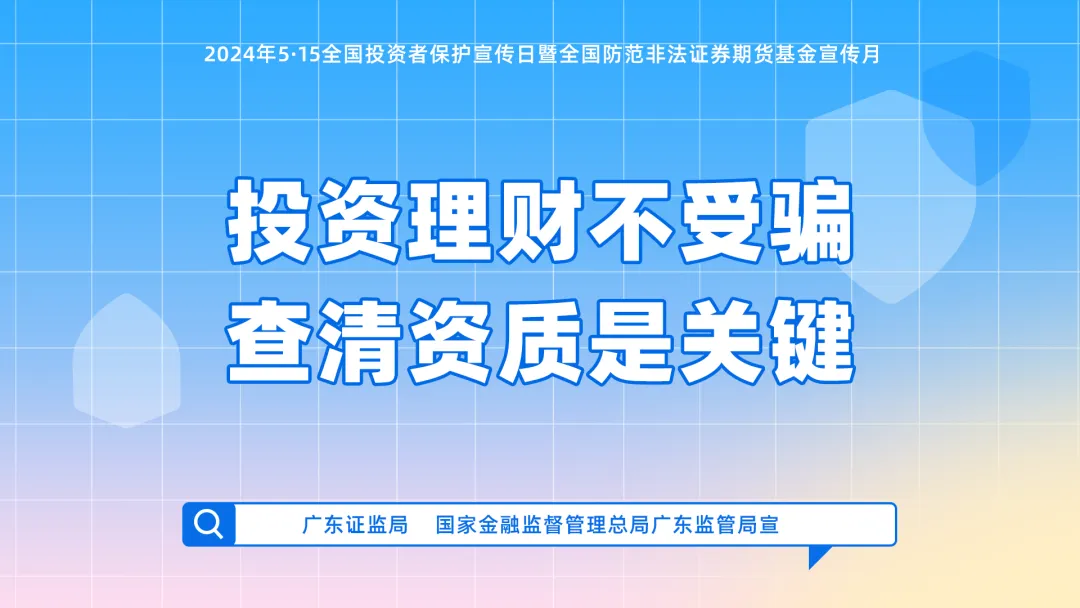 2024年5·15全国投资者保护宣传日暨全国防范非法证券期货基金宣传月

投资理财不受骗
查清资质是关键

广东证监局　国家金融监督管理总局广东监管局宣